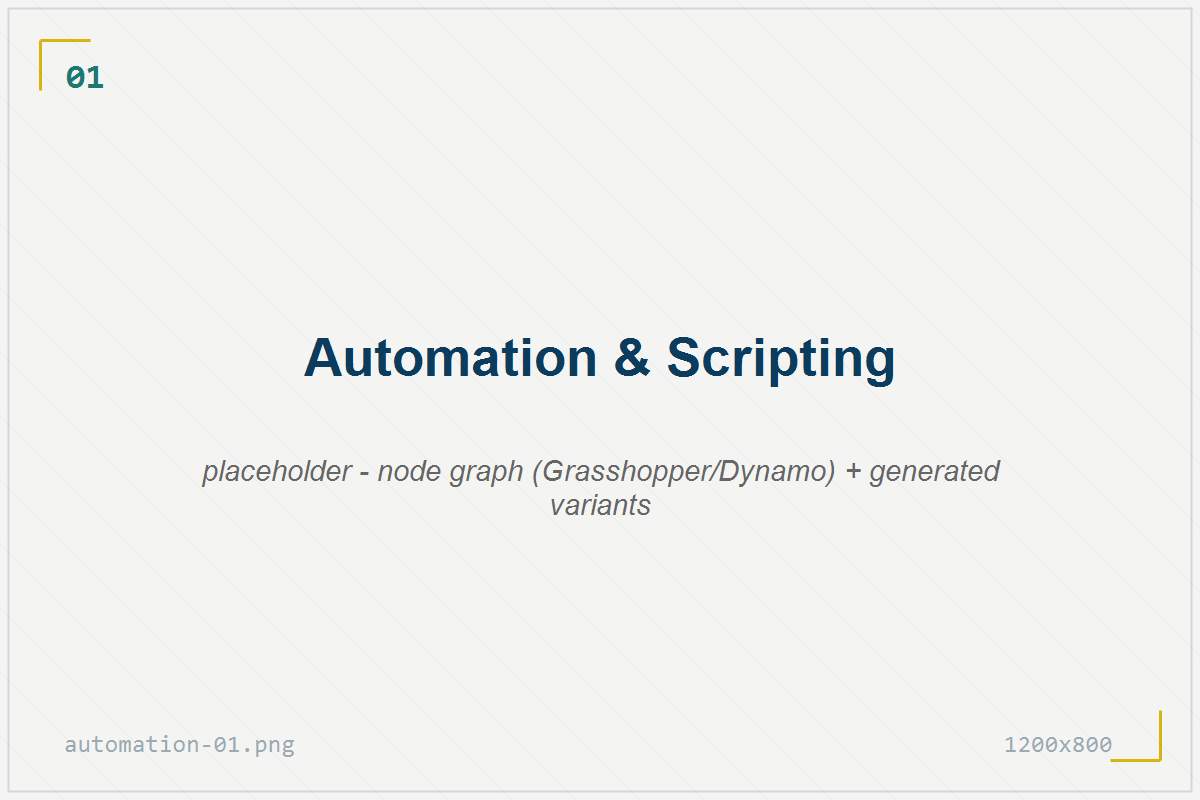 01

Automation & Scripting

placeholder - node graph (Grasshopper/Dynamo) + generated variants

automation-01.png

1200x800